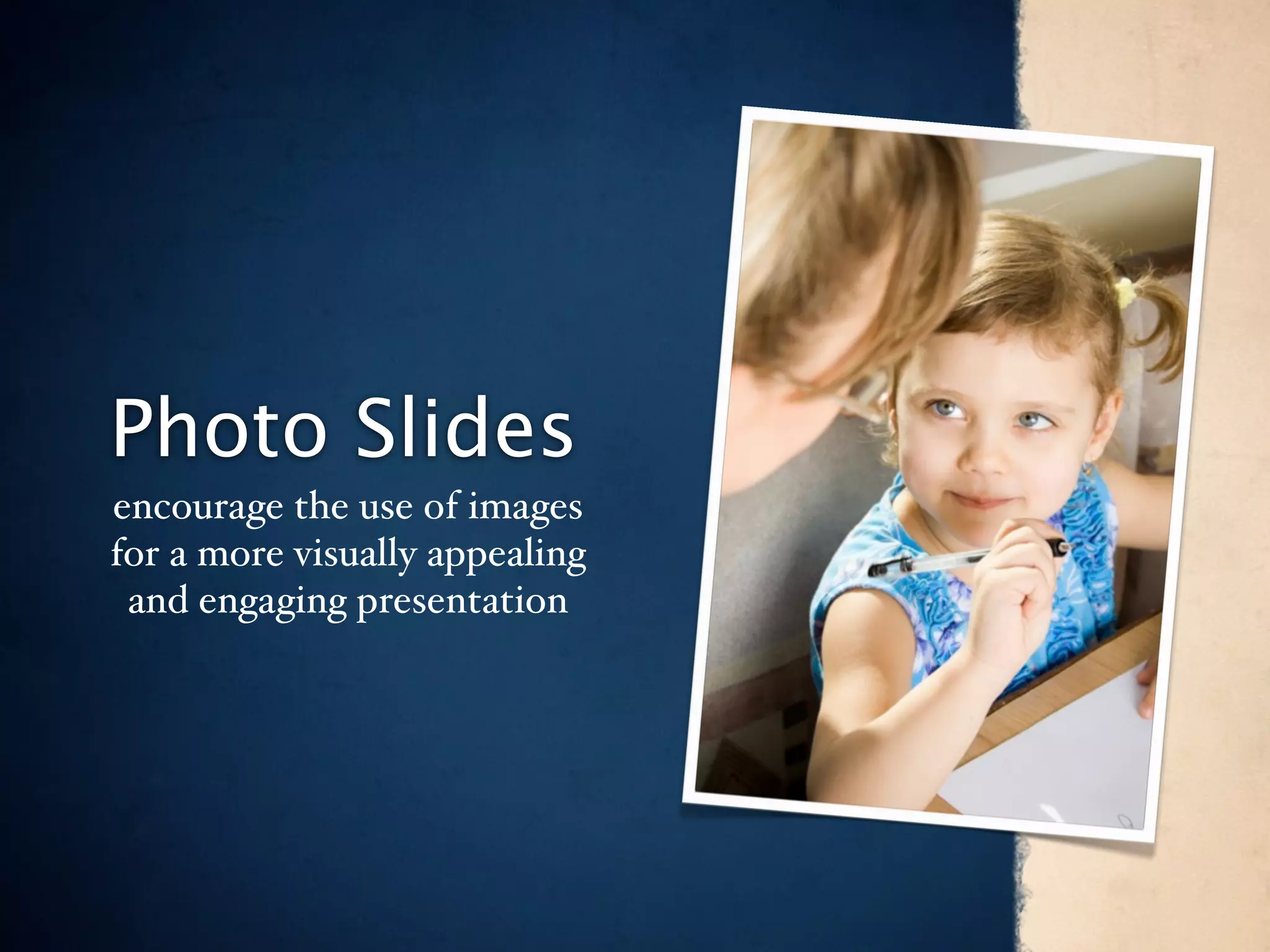 Photo Slides

encourage the use of images for a more visually appealing and engaging presentation